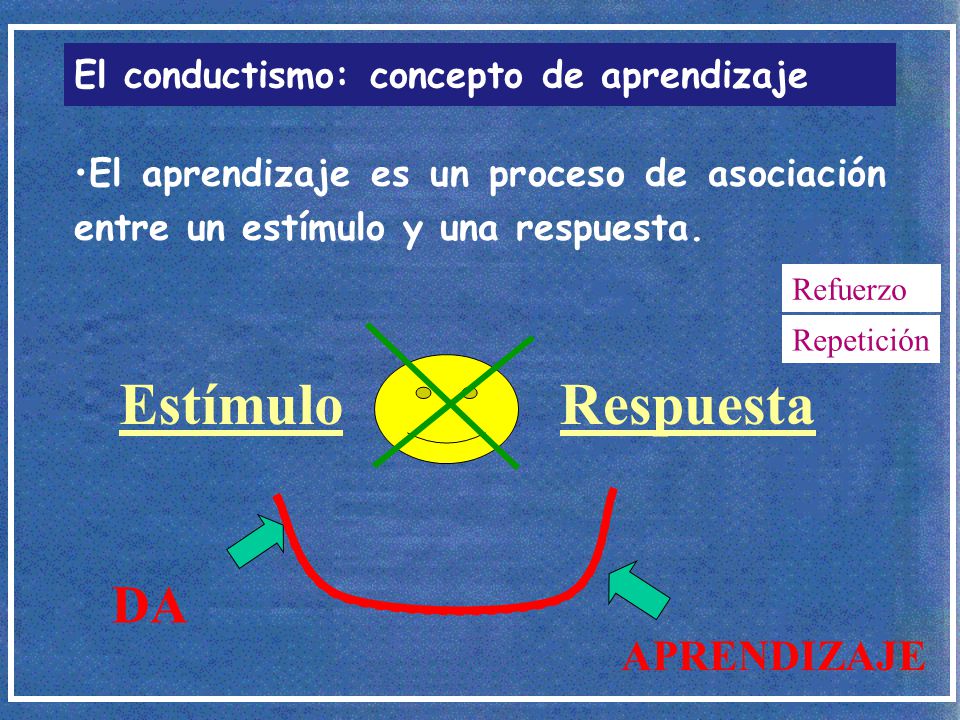 El conductismo: concepto de aprendizaje

•El aprendizaje es un proceso de asociación entre un estímulo y una respuesta.

Refuerzo

Repetición

Estímulo

Respuesta

DA

APRENDIZAJE